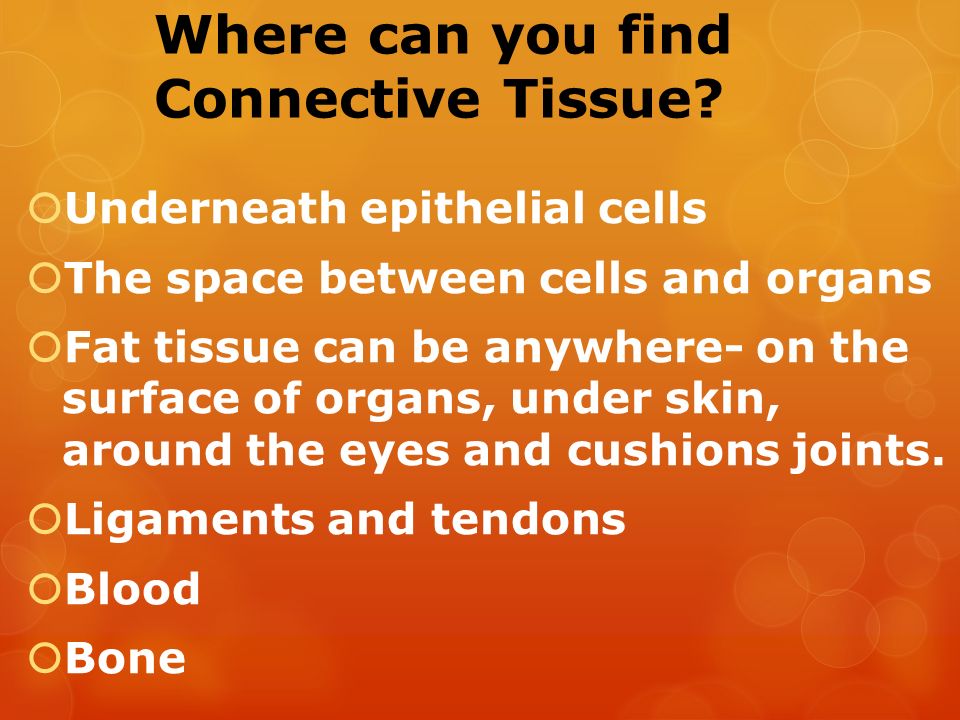 Where can you find Connective Tissue?

Underneath epithelial cells

The space between cells and organs

Fat tissue can be anywhere- on the surface of organs, under skin, around the eyes and cushions joints.

Ligaments and tendons

Blood

Bone